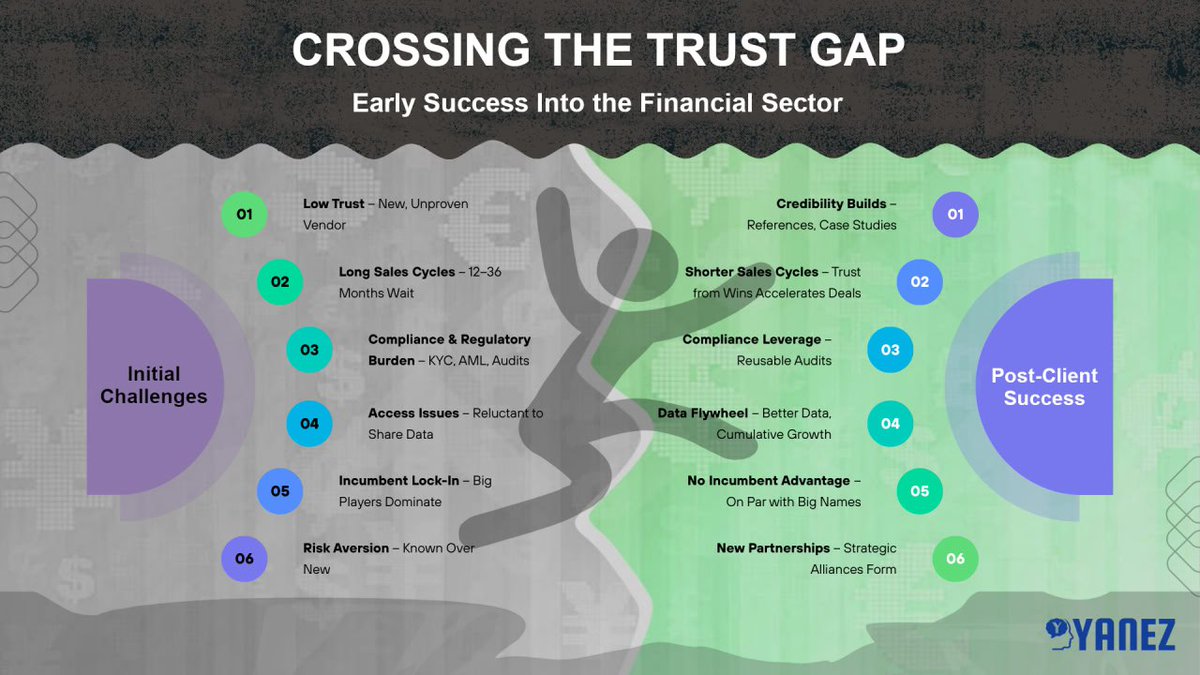 CROSSING THE TRUST GAP

Early Success Into the Financial Sector

Initial Challenges

01 Low Trust – New, Unproven Vendor

02 Long Sales Cycles – 12–36 Months Wait

03 Compliance & Regulatory Burden – KYC, AML, Audits

04 Access Issues – Reluctant to Share Data

05 Incumbent Lock-In – Big Players Dominate

06 Risk Aversion – Known Over New

Post-Client Success

Credibility Builds – References, Case Studies 01

Shorter Sales Cycles – Trust from Wins Accelerates Deals 02

Compliance Leverage – Reusable Audits 03

Data Flywheel – Better Data, Cumulative Growth 04

No Incumbent Advantage – On Par with Big Names 05

New Partnerships – Strategic Alliances Form 06

YANEZ